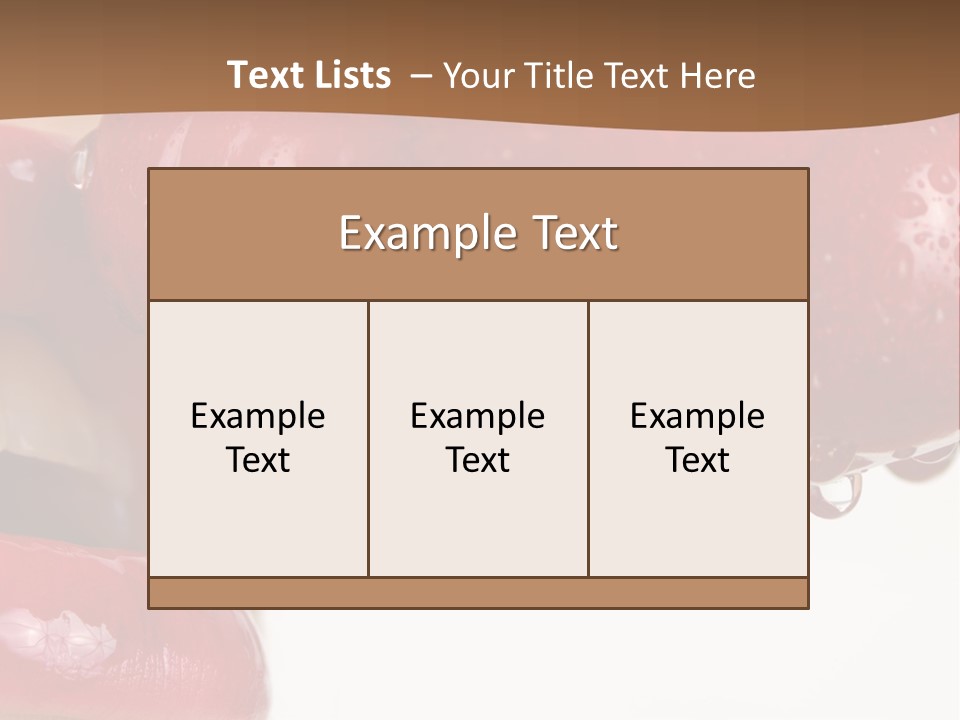 Text Lists – Your Title Text Here

Example Text

Example Text

Example Text

Example Text